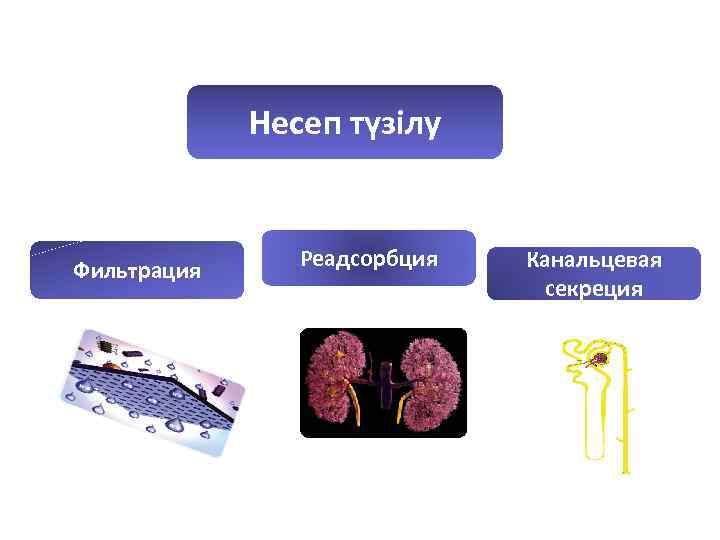 Несеп түзілу

Фильтрация

Реадсорбция

Канальцевая секреция